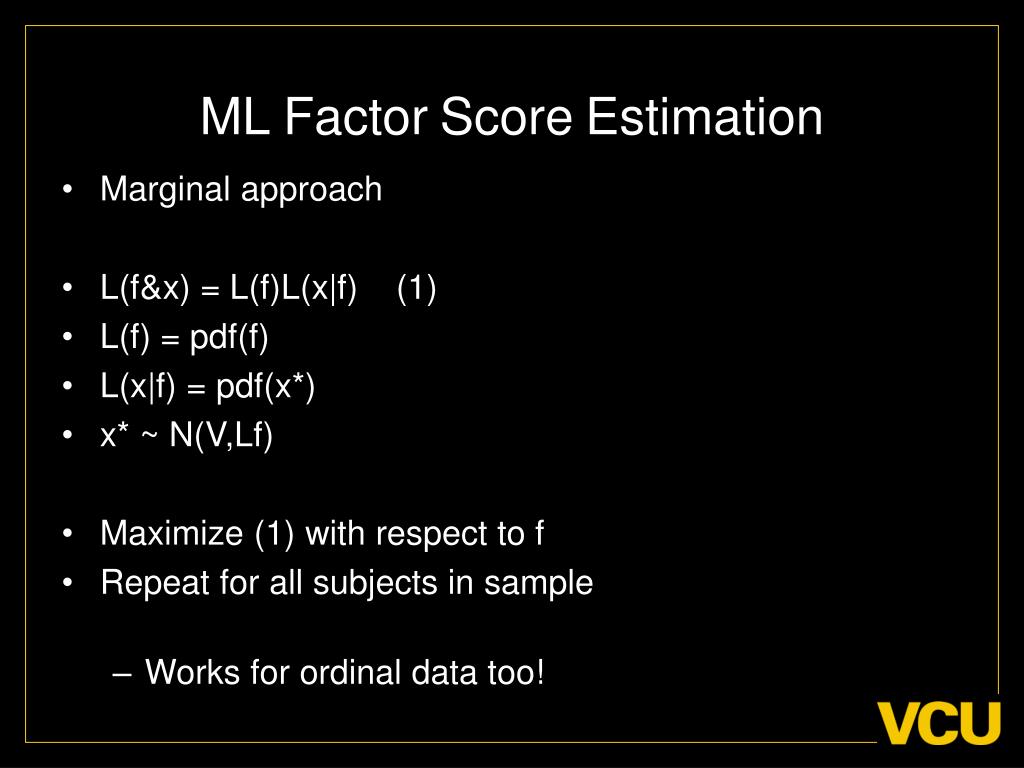 ML Factor Score Estimation

• Marginal approach

• L(f&x) = L(f)L(x|f) (1)
• L(f) = pdf(f)
• L(x|f) = pdf(x*)
• x* ~ N(V,Lf)

• Maximize (1) with respect to f
• Repeat for all subjects in sample

– Works for ordinal data too!

VCU